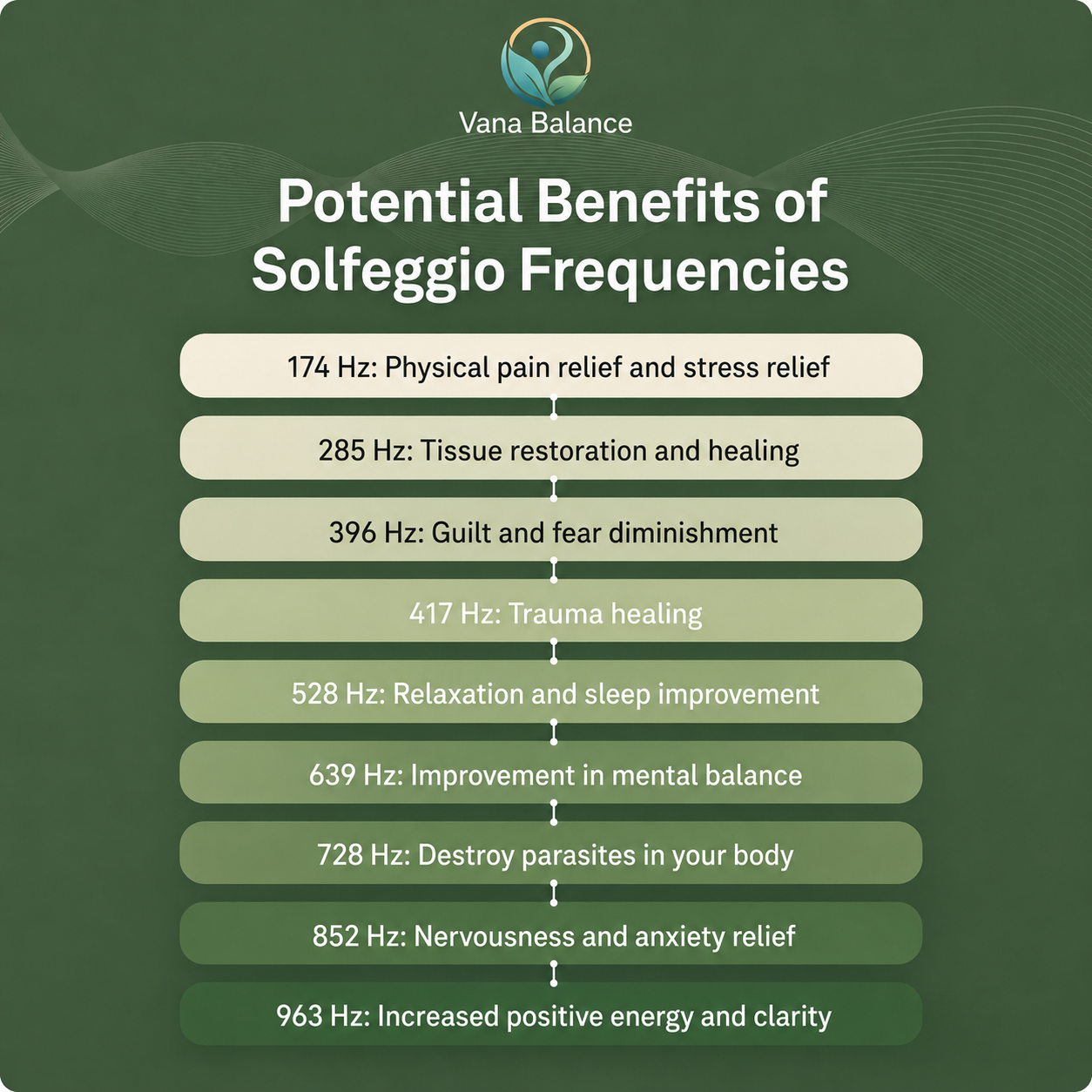 Vana Balance

Potential Benefits of Solfeggio Frequencies

174 Hz: Physical pain relief and stress relief

285 Hz: Tissue restoration and healing

396 Hz: Guilt and fear diminishment

417 Hz: Trauma healing

528 Hz: Relaxation and sleep improvement

639 Hz: Improvement in mental balance

728 Hz: Destroy parasites in your body

852 Hz: Nervousness and anxiety relief

963 Hz: Increased positive energy and clarity